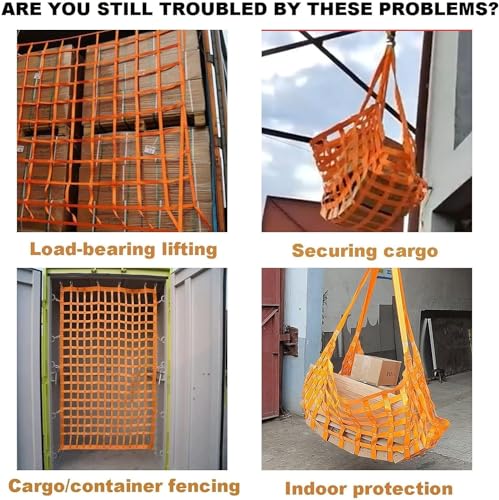 ARE YOU STILL TROUBLED BY THESE PROBLEMS?

Load-bearing lifting

Securing cargo

Cargo/container fencing

Indoor protection